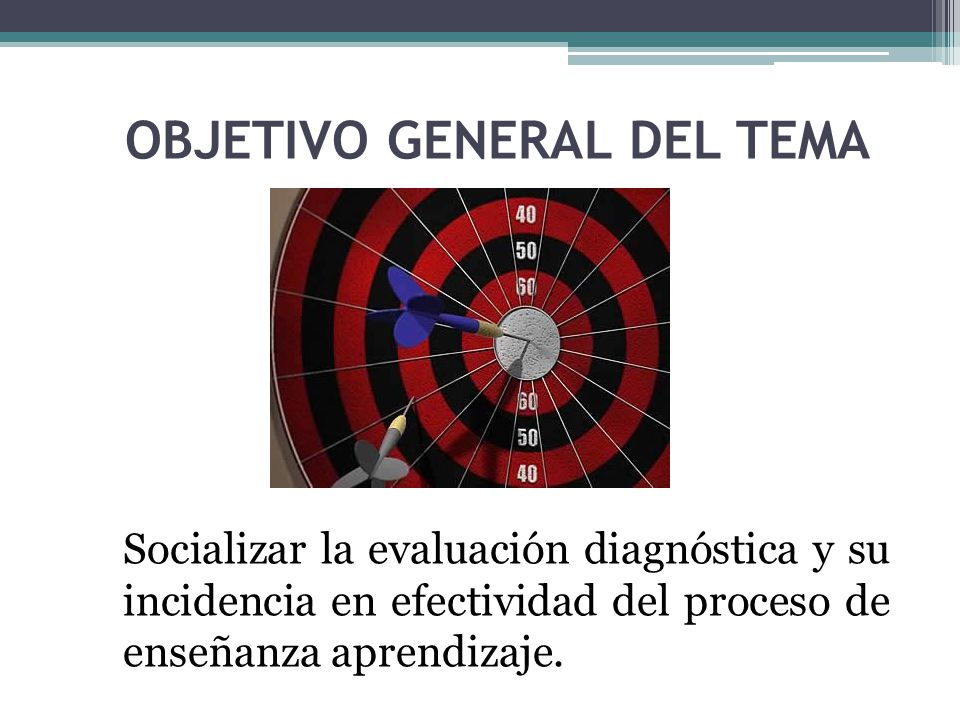 OBJETIVO GENERAL DEL TEMA

40
50
60
60
50
40

Socializar la evaluación diagnóstica y su incidencia en efectividad del proceso de enseñanza aprendizaje.